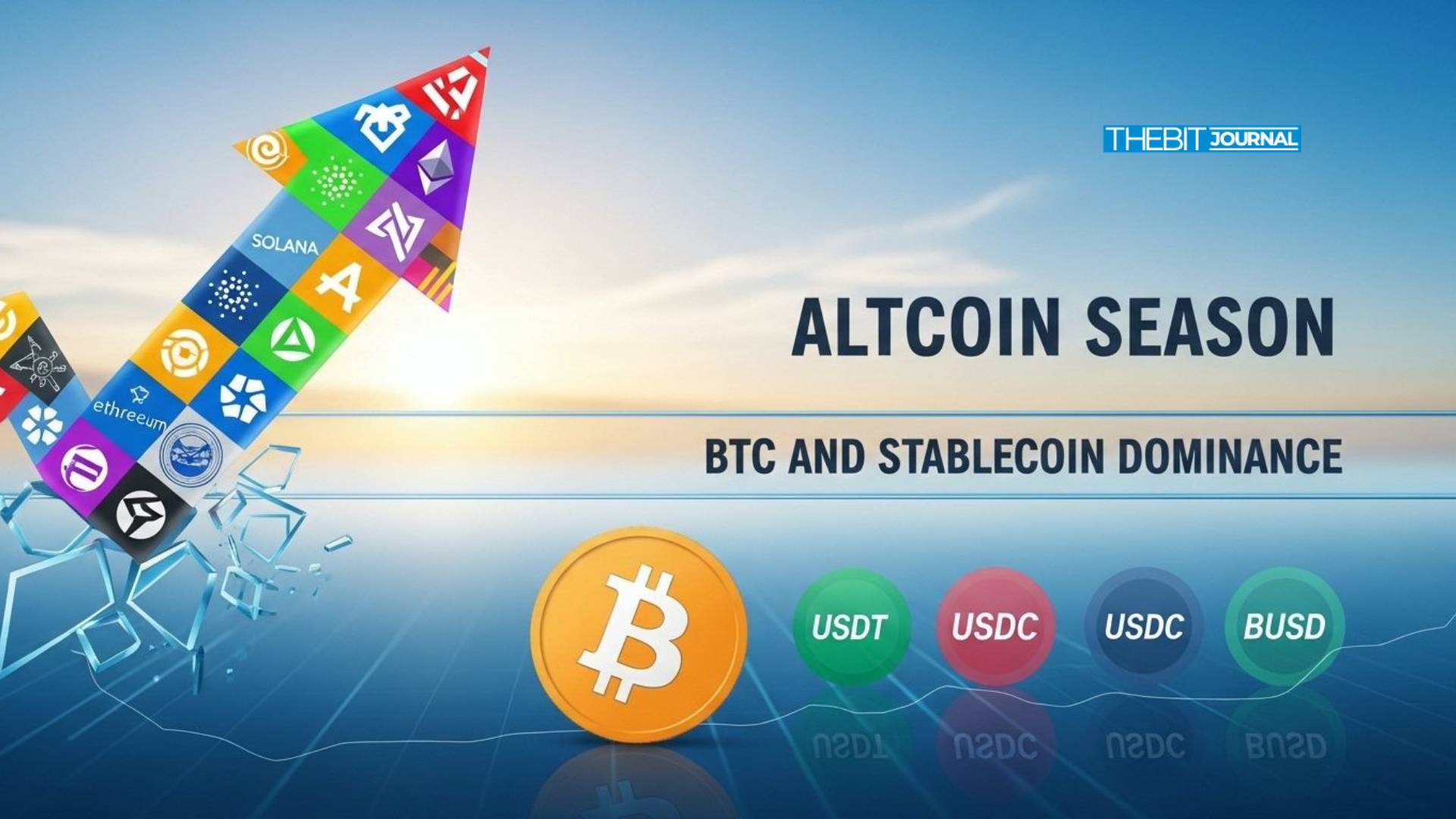 THEBIT JOURNAL

SOLANA

ethreeum

ALTCOIN SEASON

BTC AND STABLECOIN DOMINANCE

USDT USDC USDC BUSD